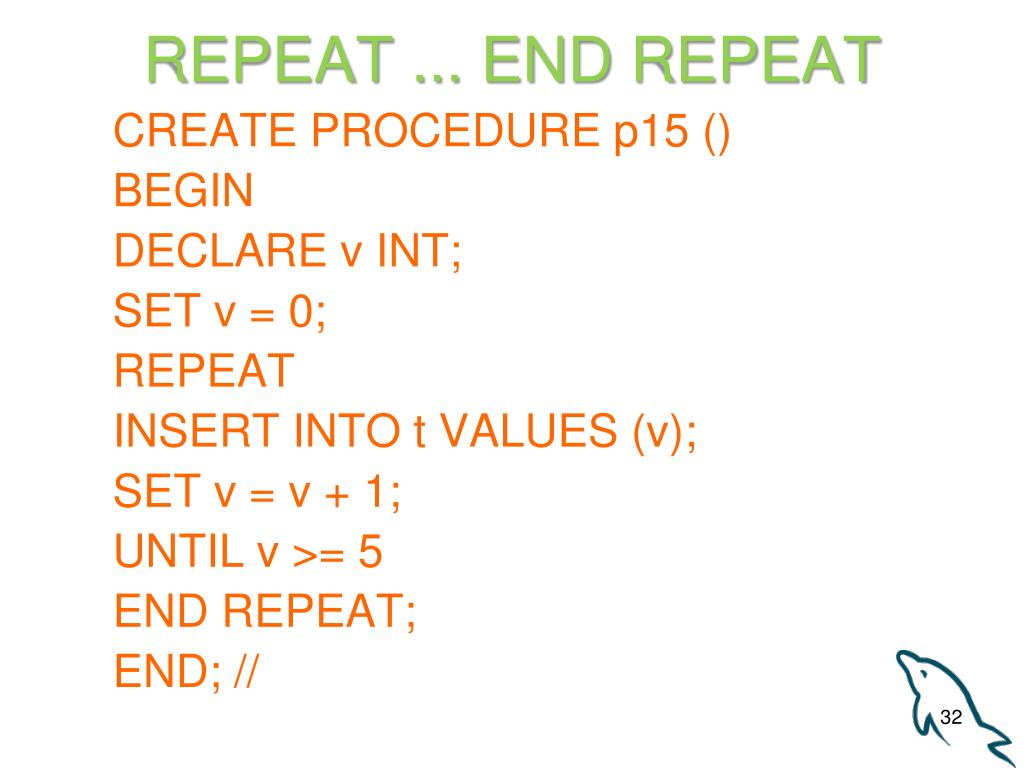 REPEAT ... END REPEAT

CREATE PROCEDURE p15 ()
BEGIN
DECLARE v INT;
SET v = 0;
REPEAT
INSERT INTO t VALUES (v);
SET v = v + 1;
UNTIL v >= 5
END REPEAT;
END; //

32